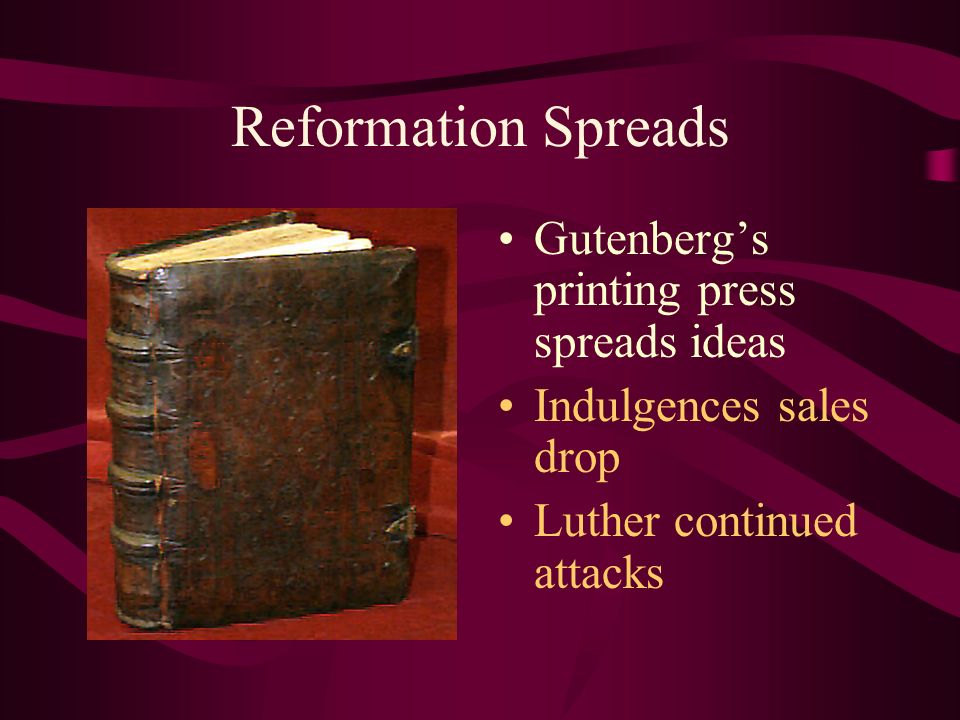 Reformation Spreads

• Gutenberg’s printing press spreads ideas
• Indulgences sales drop
• Luther continued attacks